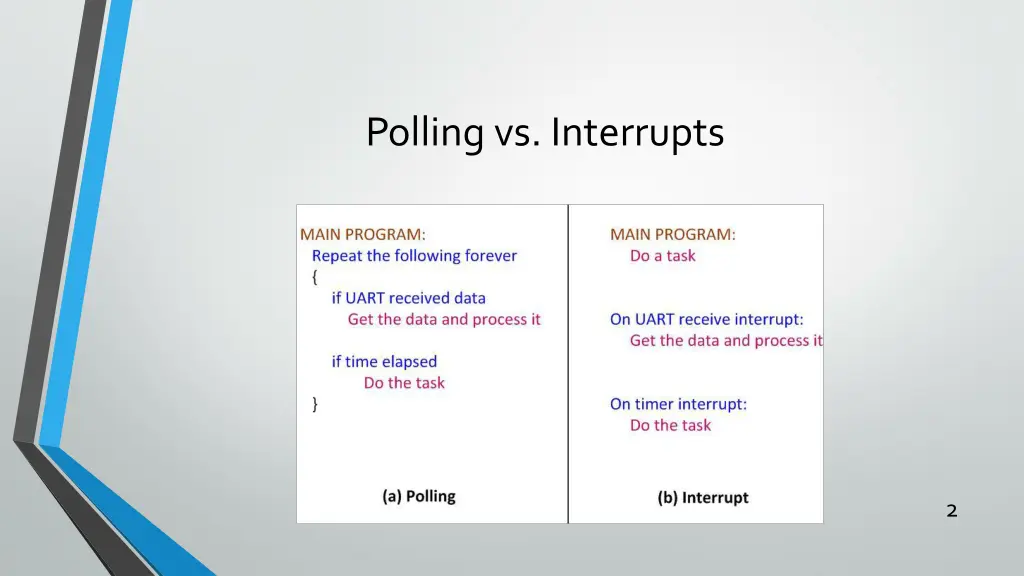 Polling vs. Interrupts

MAIN PROGRAM:
Repeat the following forever
{
if UART received data
Get the data and process it

if time elapsed
Do the task
}

(a) Polling

MAIN PROGRAM:
Do a task

On UART receive interrupt:
Get the data and process it

On timer interrupt:
Do the task

(b) Interrupt

2